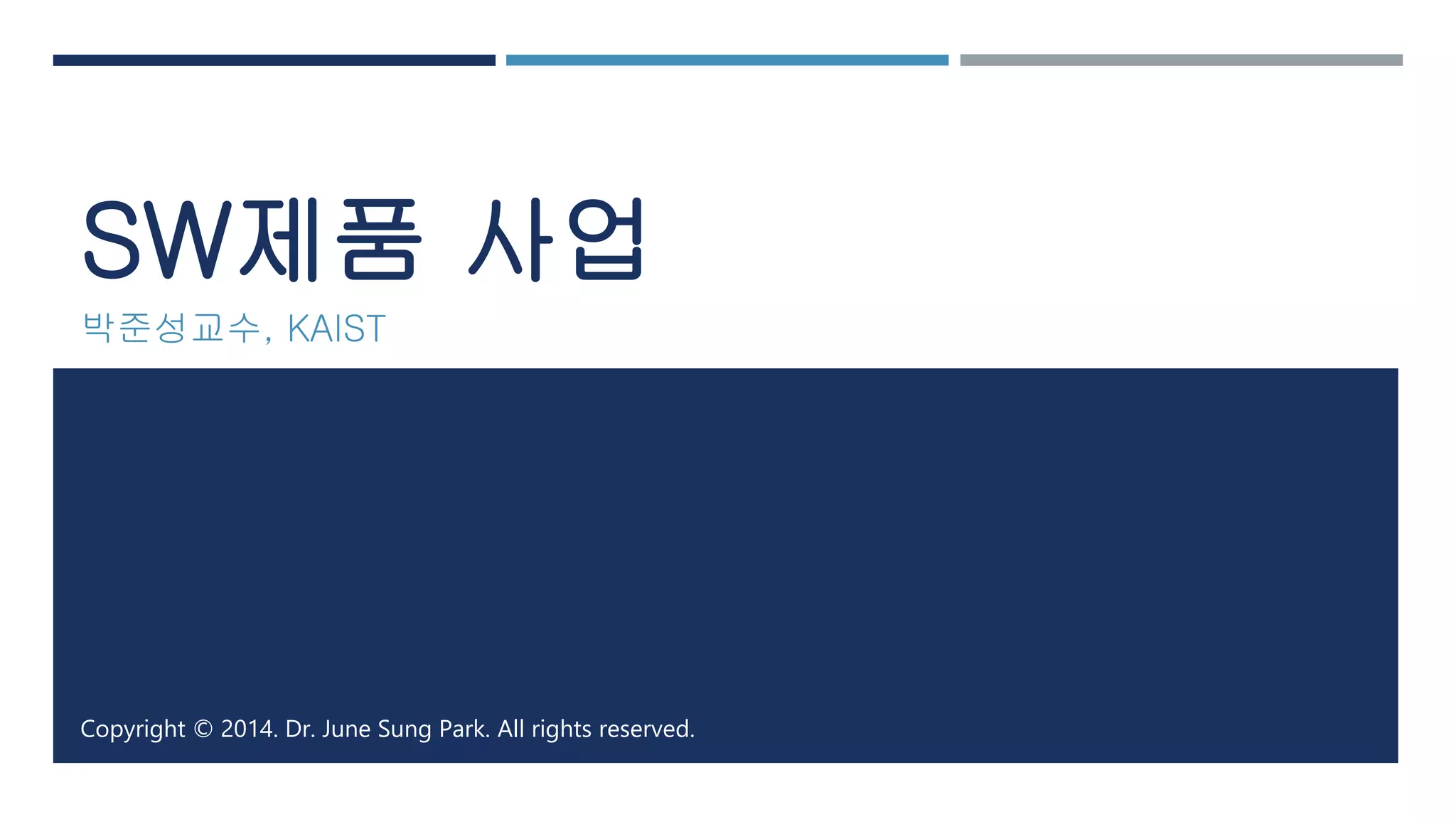 SW제품 사업

박준성교수, KAIST

Copyright © 2014. Dr. June Sung Park. All rights reserved.